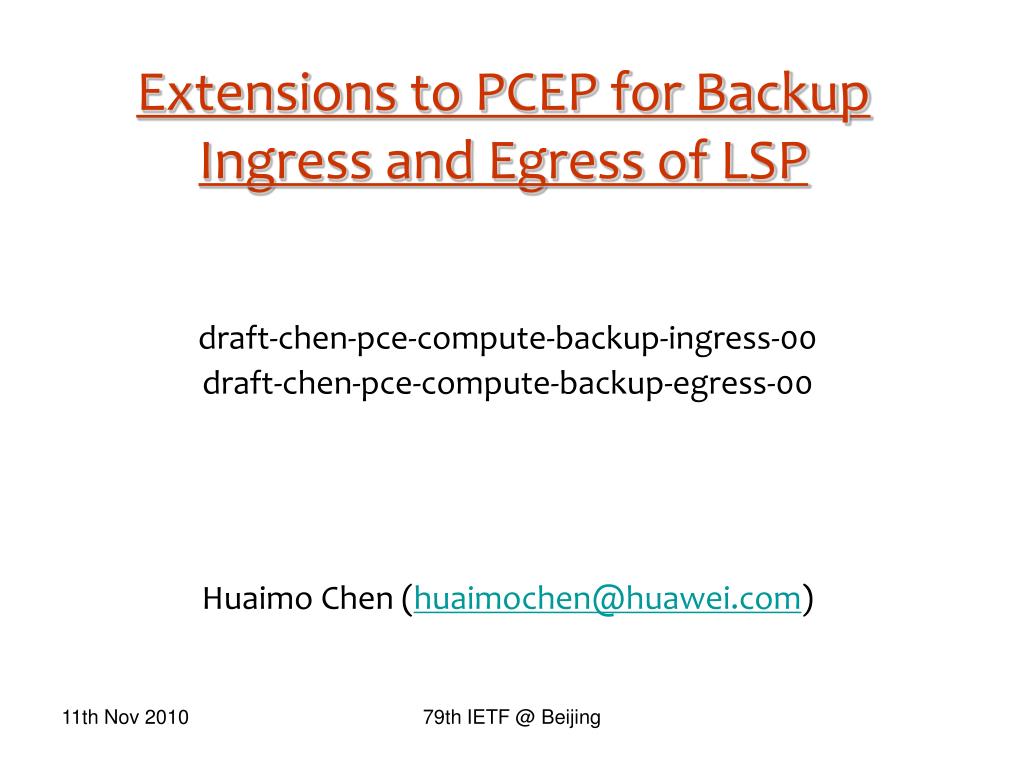 Extensions to PCEP for Backup Ingress and Egress of LSP

draft-chen-pce-compute-backup-ingress-00
draft-chen-pce-compute-backup-egress-00

Huaimo Chen (huaimochen@huawei.com)

11th Nov 2010

79th IETF @ Beijing